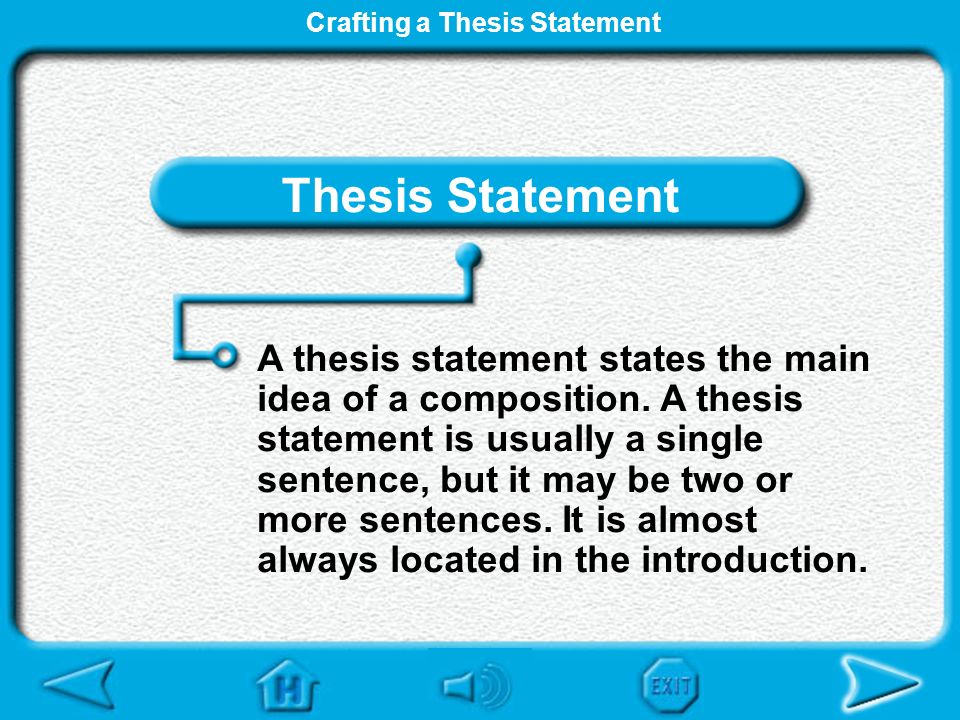 Crafting a Thesis Statement

Thesis Statement

A thesis statement states the main idea of a composition. A thesis statement is usually a single sentence, but it may be two or more sentences. It is almost always located in the introduction.

H

EXIT